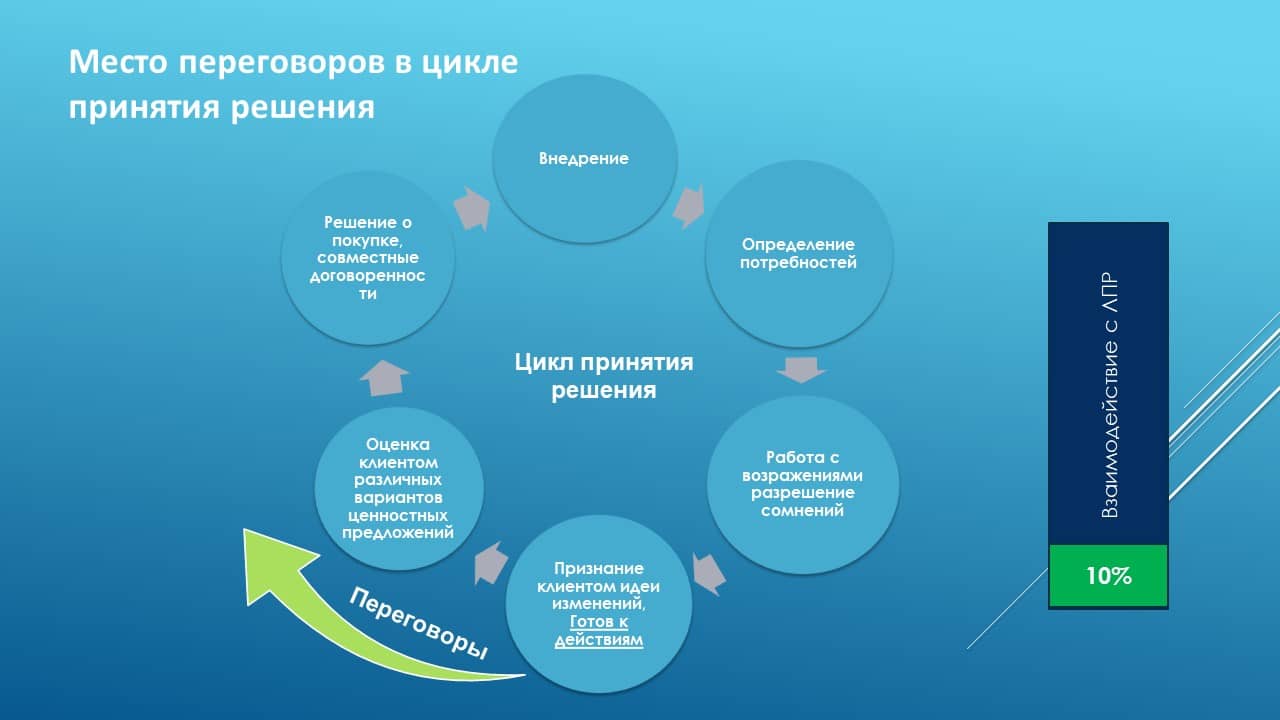 Место переговоров в цикле принятия решения

Внедрение

Определение потребностей

Работа с возражениями разрешение сомнений

Признание клиентом идеи изменений, Готов к действиям

Оценка клиентом различных вариантов ценностных предложений

Решение о покупке, совместные договоренности

Цикл принятия решения

Переговоры

Взаимодействие с ЛПР

10%